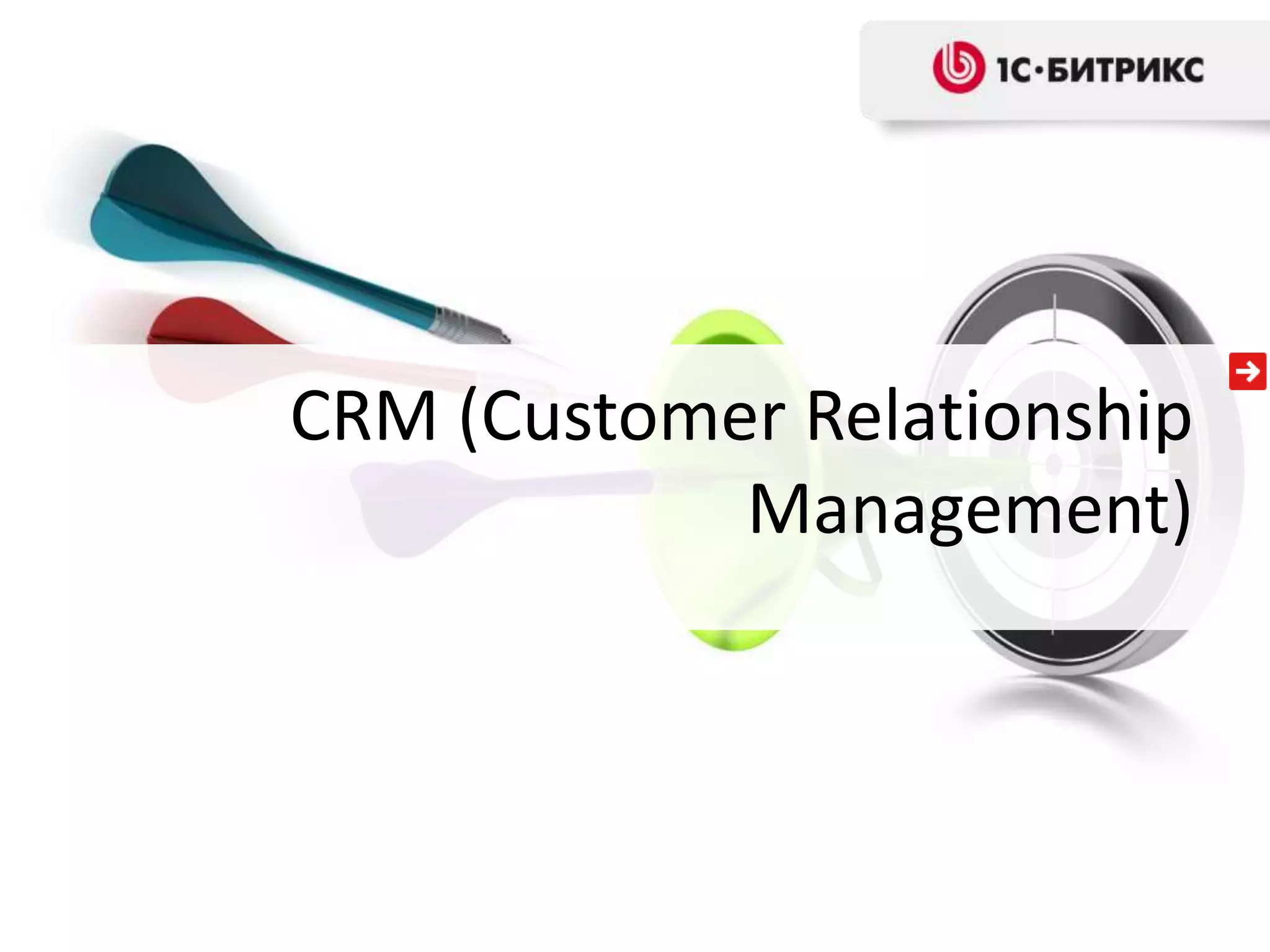 1С·БИТРИКС

CRM (Customer Relationship Management)